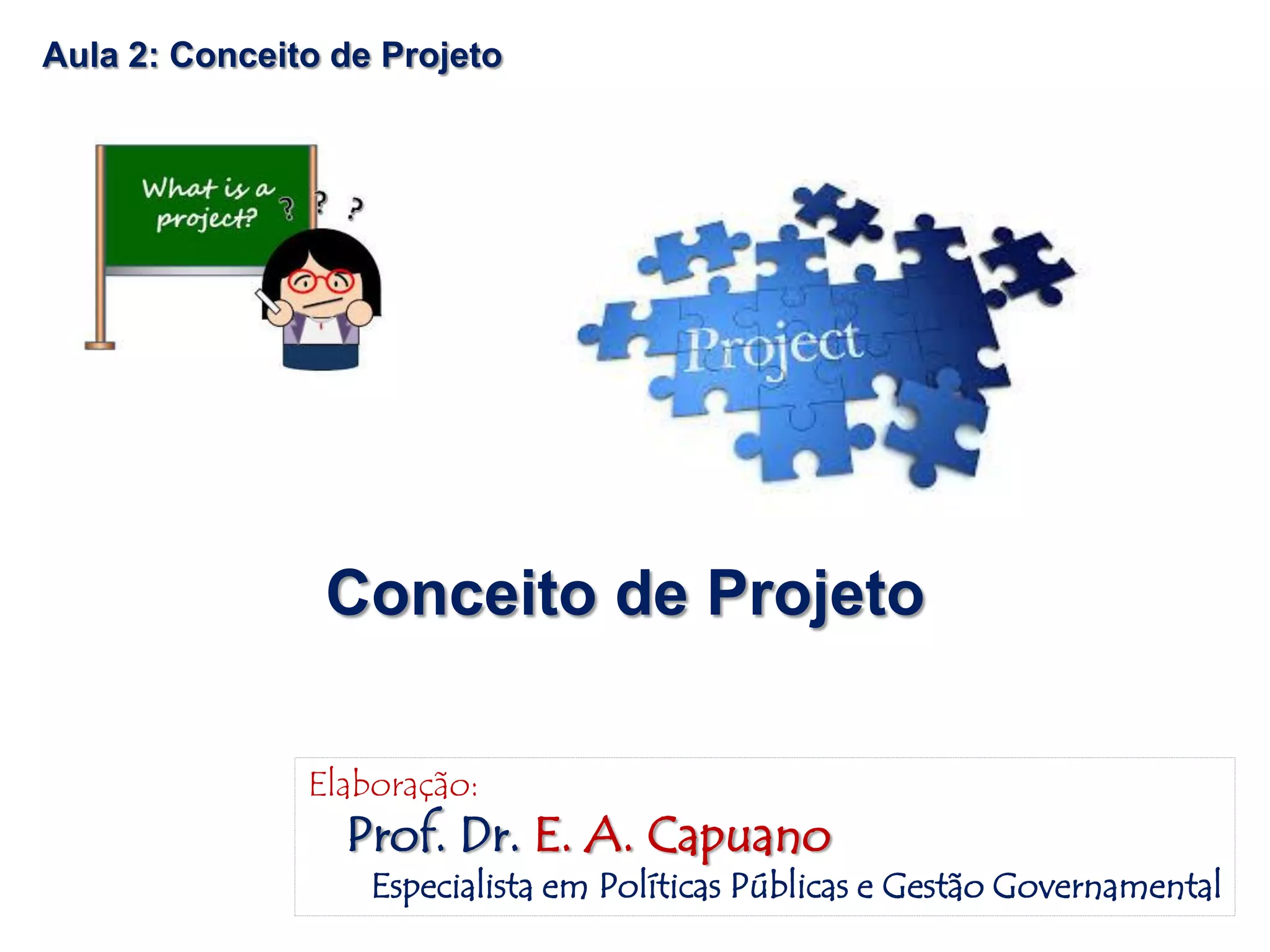 Aula 2: Conceito de Projeto

What is a project?

? ? ?

Project

Conceito de Projeto

Elaboração:

Prof. Dr. E. A. Capuano

Especialista em Políticas Públicas e Gestão Governamental